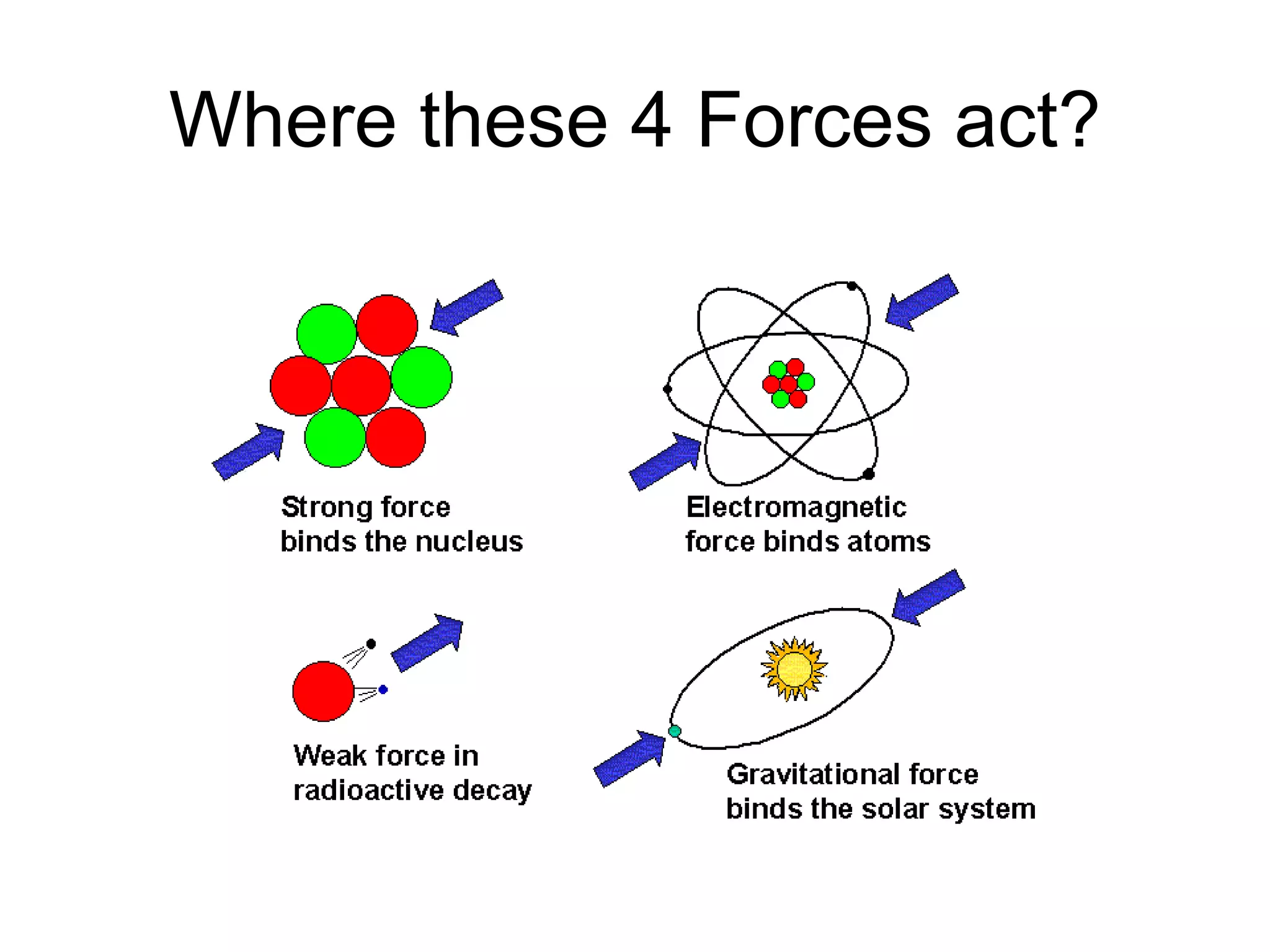 Where these 4 Forces act?

Strong force binds the nucleus

Electromagnetic force binds atoms

Weak force in radioactive decay

Gravitational force binds the solar system